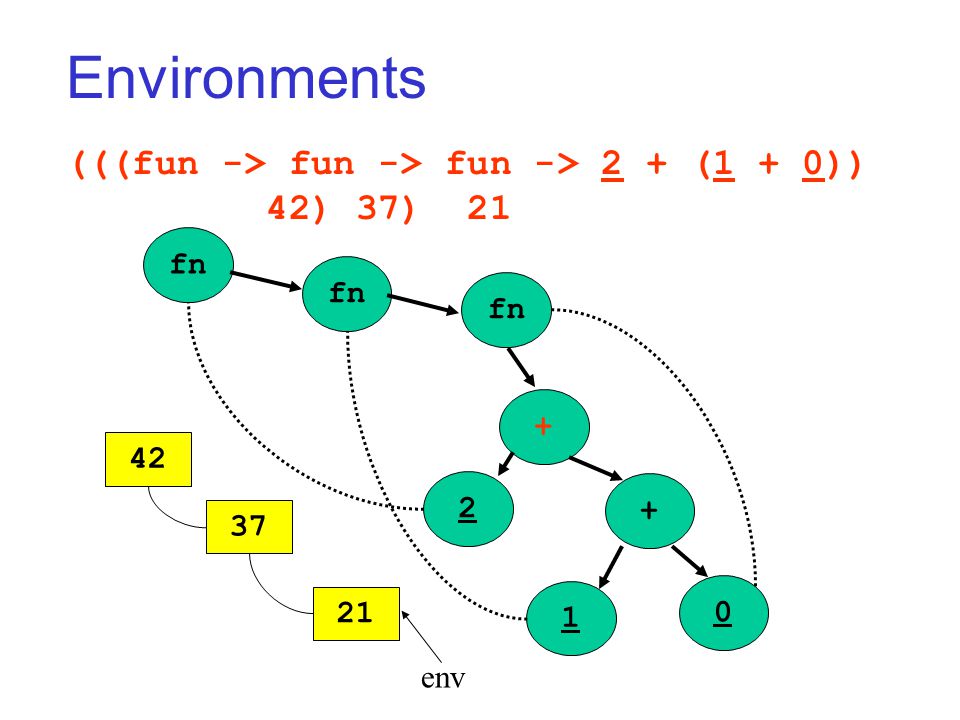 Environments

(((fun -> fun -> fun -> 2 + (1 + 0))
42) 37) 21

fn
fn
fn
+
2
+
1
0
42
37
21
env